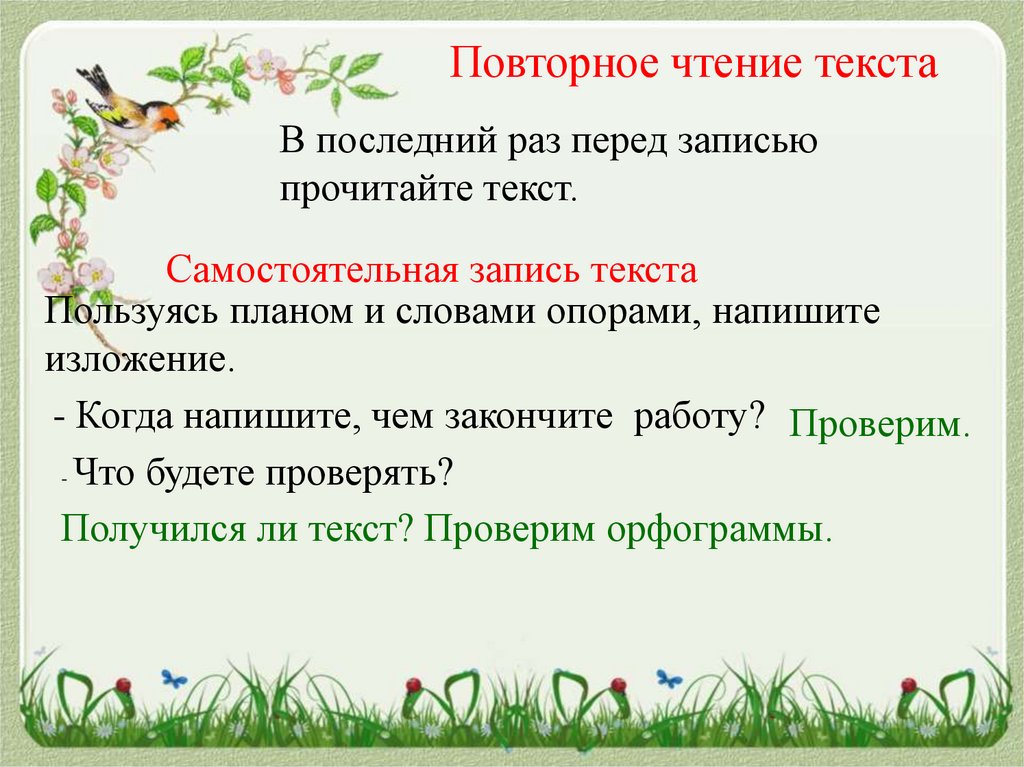 Повторное чтение текста

В последний раз перед записью прочитайте текст.

Самостоятельная запись текста

Пользуясь планом и словами опорами, напишите изложение.

- Когда напишите, чем закончите работу? Проверим.

- Что будете проверять?

Получился ли текст? Проверим орфограммы.